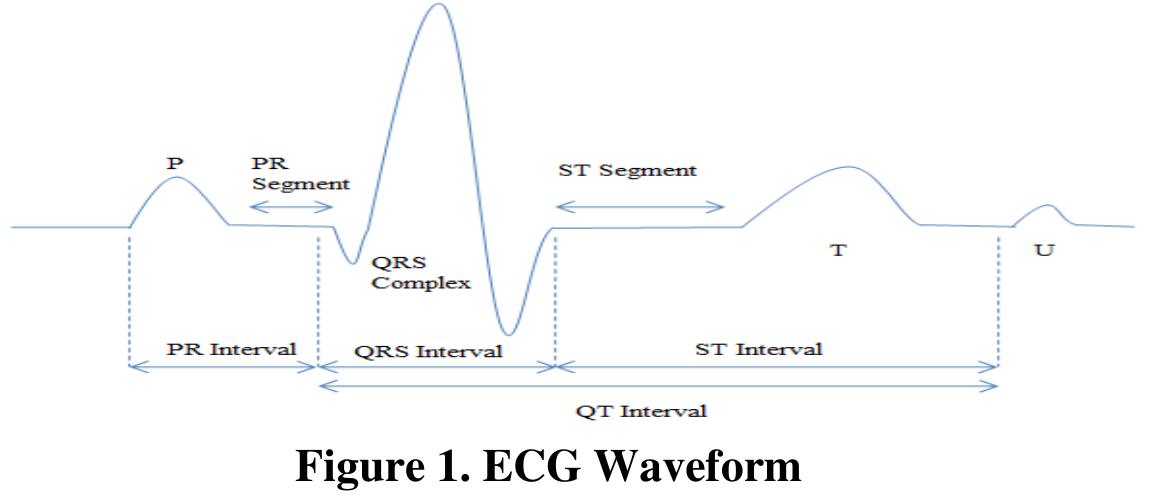 P

PR Segment

ST Segment

QRS Complex

T

U

PR Interval

QRS Interval

ST Interval

QT Interval

Figure 1. ECG Waveform